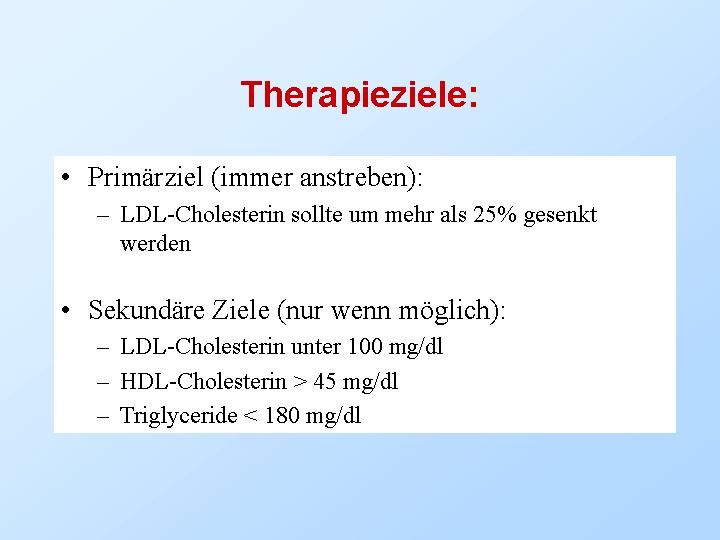 Therapieziele:

• Primärziel (immer anstreben):
– LDL-Cholesterin sollte um mehr als 25% gesenkt werden

• Sekundäre Ziele (nur wenn möglich):
– LDL-Cholesterin unter 100 mg/dl
– HDL-Cholesterin > 45 mg/dl
– Triglyceride < 180 mg/dl